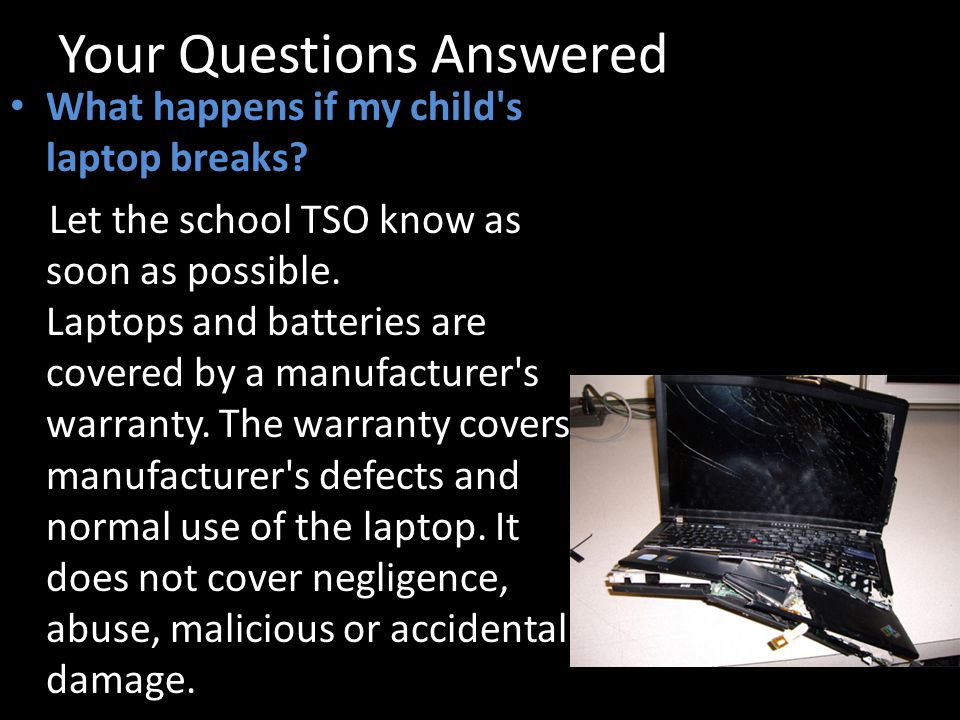 Your Questions Answered

• What happens if my child's laptop breaks?

Let the school TSO know as soon as possible.
Laptops and batteries are covered by a manufacturer's warranty. The warranty covers manufacturer's defects and normal use of the laptop. It does not cover negligence, abuse, malicious or accidental damage.